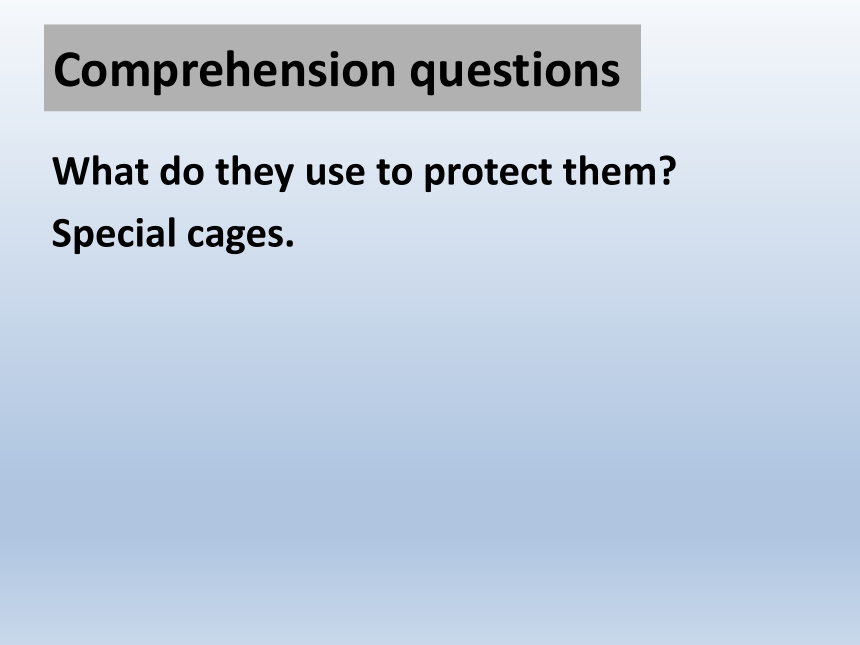 Comprehension questions

What do they use to protect them?

Special cages.